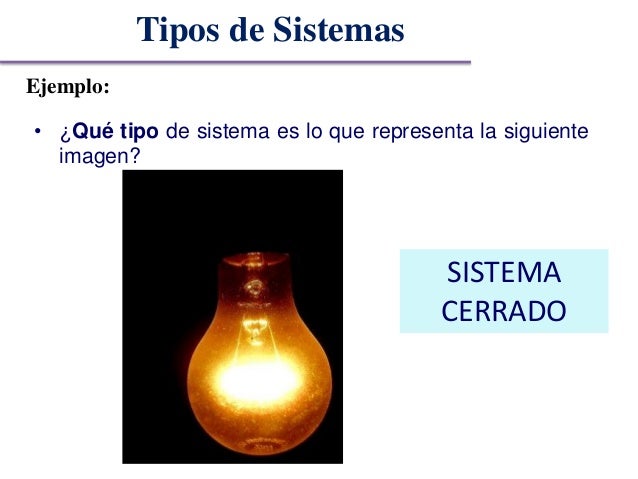 Tipos de Sistemas

Ejemplo:

• ¿Qué tipo de sistema es lo que representa la siguiente imagen?

SISTEMA CERRADO